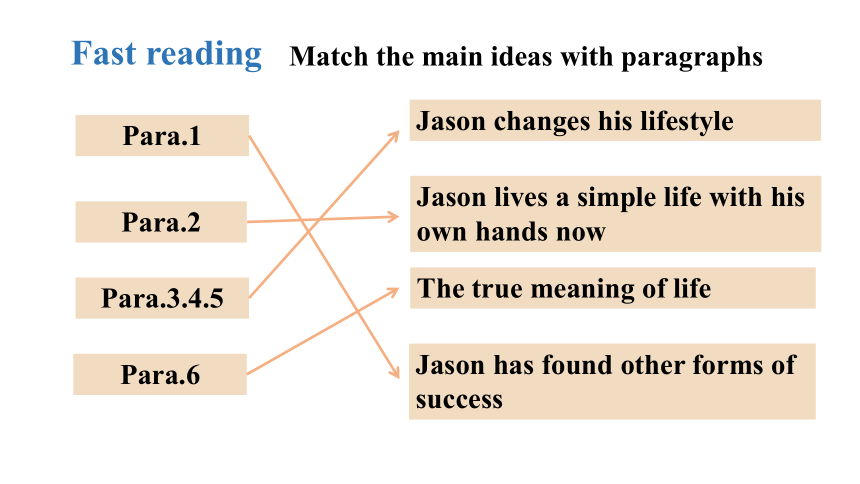 Fast reading Match the main ideas with paragraphs

Para.1

Para.2

Para.3.4.5

Para.6

Jason changes his lifestyle

Jason lives a simple life with his own hands now

The true meaning of life

Jason has found other forms of success